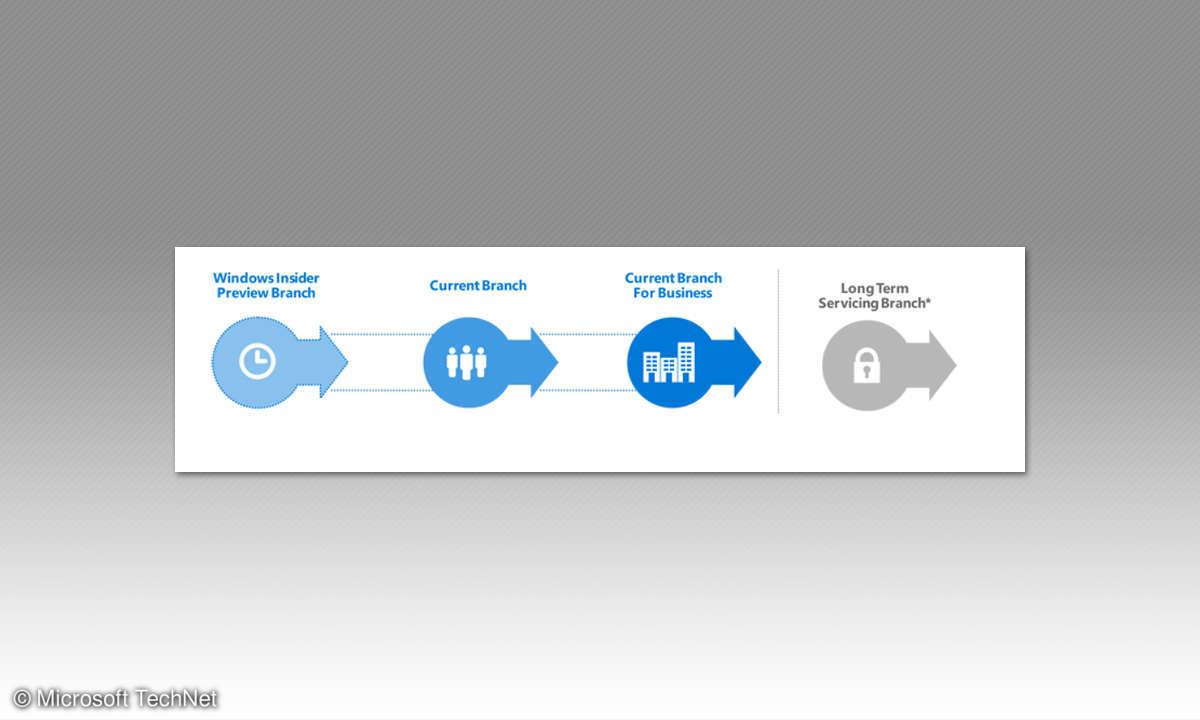 Windows Insider Preview Branch

Current Branch

Current Branch For Business

Long Term Servicing Branch*

© Microsoft TechNet